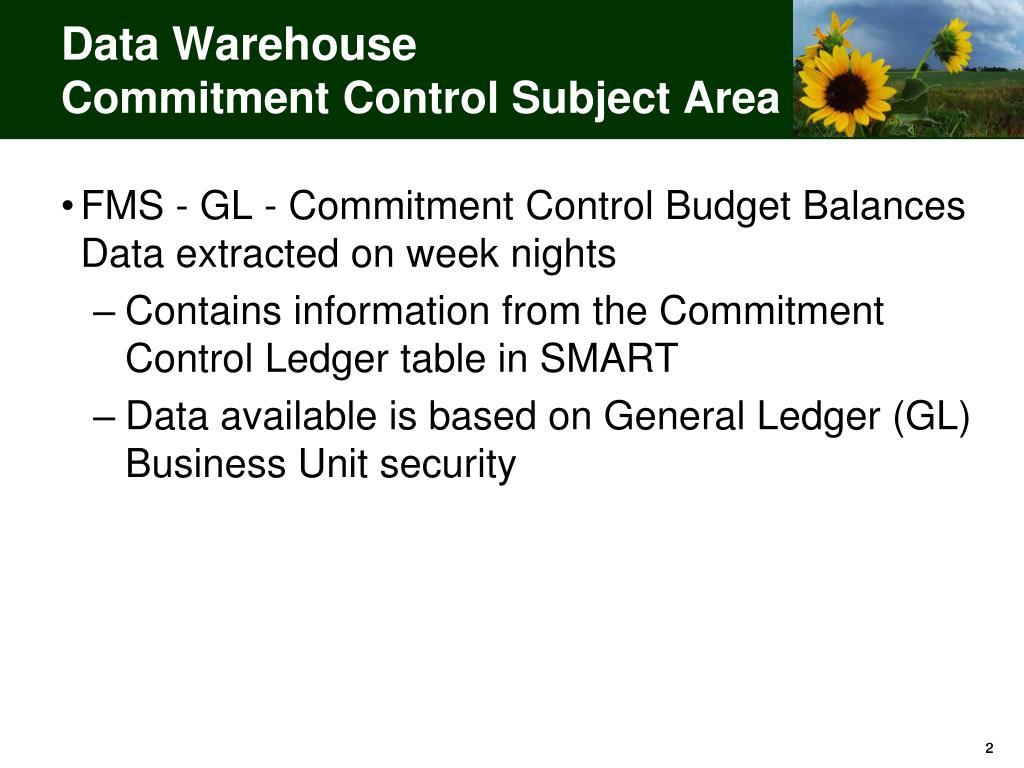 Data Warehouse
Commitment Control Subject Area

• FMS - GL - Commitment Control Budget Balances Data extracted on week nights
– Contains information from the Commitment Control Ledger table in SMART
– Data available is based on General Ledger (GL) Business Unit security

2